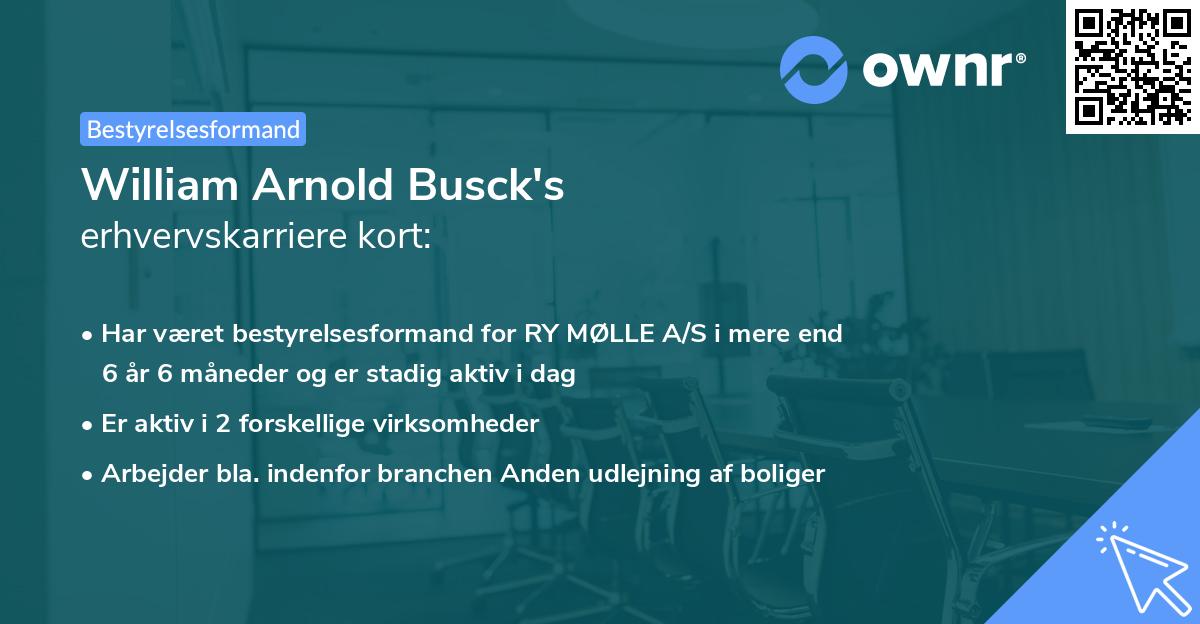 ownr®

Bestyrelsesformand

William Arnold Busck's
erhvervskarriere kort:

• Har været bestyrelsesformand for RY MØLLE A/S i mere end 6 år 6 måneder og er stadig aktiv i dag

• Er aktiv i 2 forskellige virksomheder

• Arbejder bla. indenfor branchen Anden udlejning af boliger